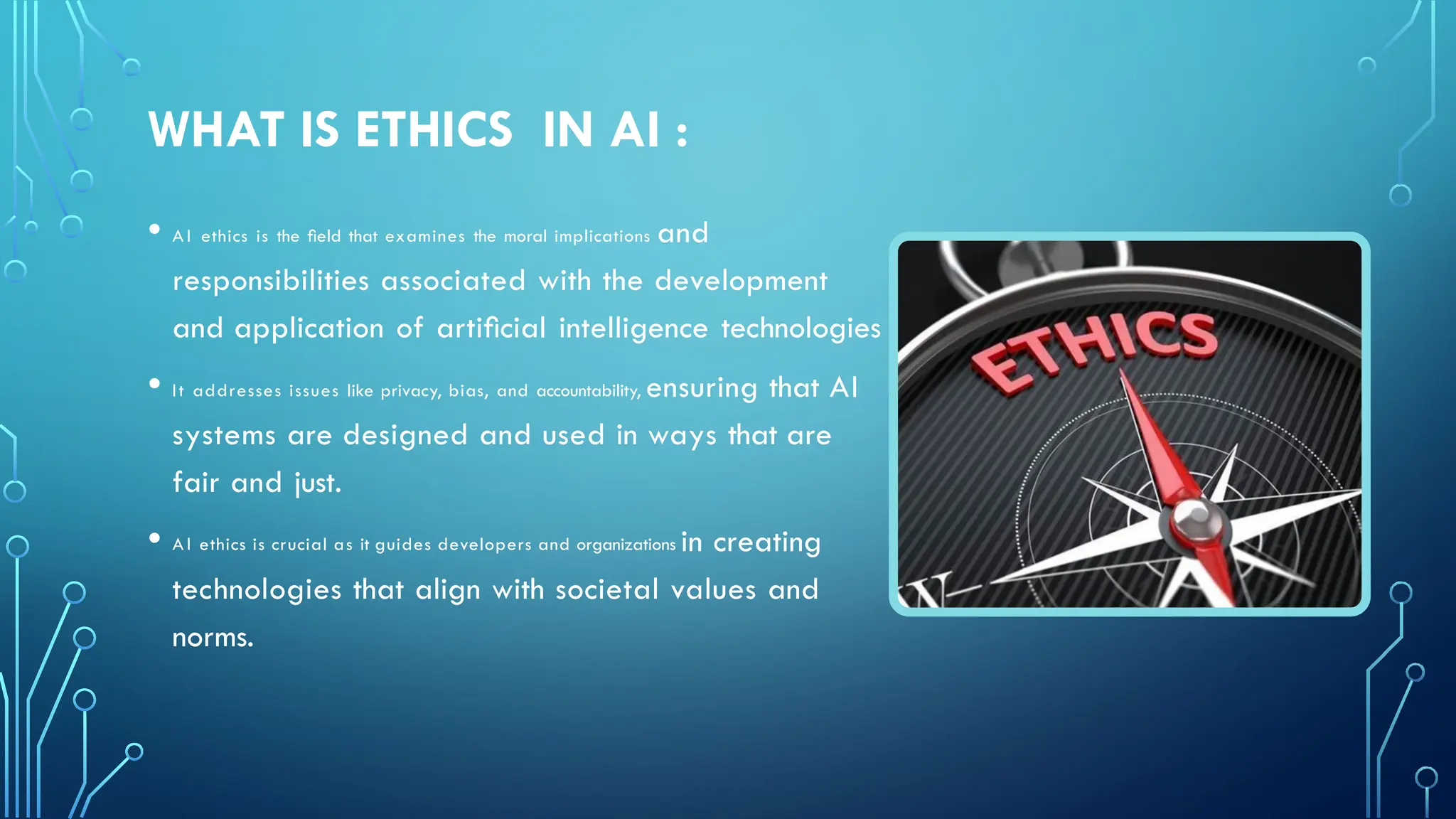 WHAT IS ETHICS IN AI :

• AI ethics is the field that examines the moral implications and responsibilities associated with the development and application of artificial intelligence technologies

• It addresses issues like privacy, bias, and accountability, ensuring that AI systems are designed and used in ways that are fair and just.

• AI ethics is crucial as it guides developers and organizations in creating technologies that align with societal values and norms.

ETHICS

N